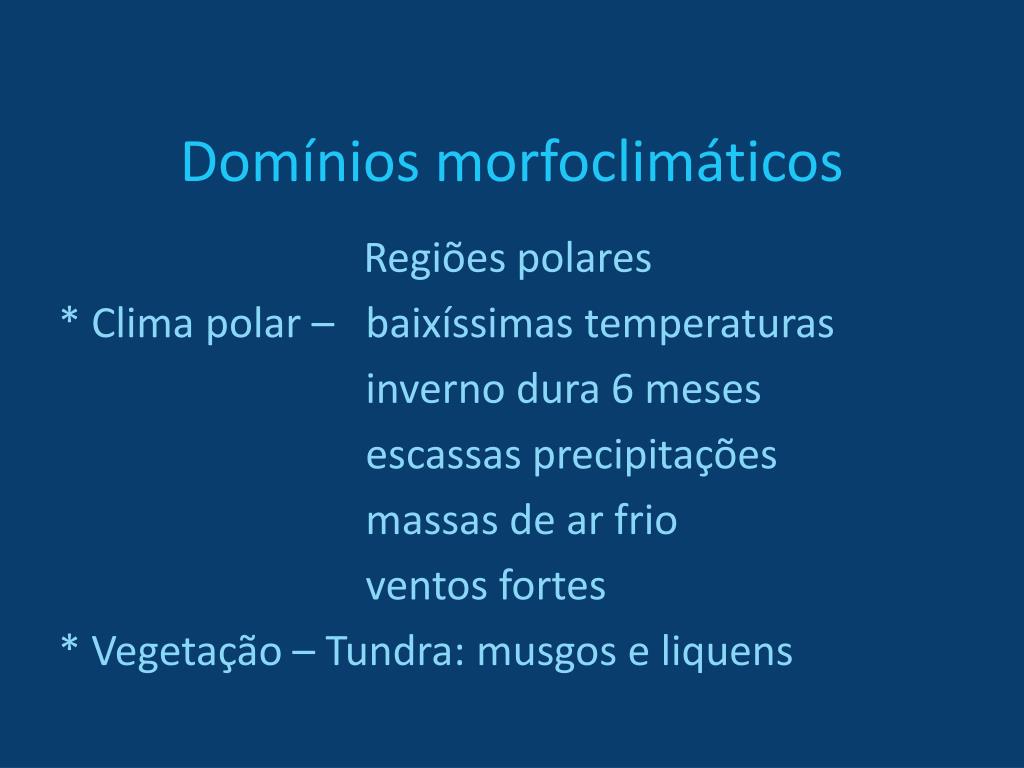 Domínios morfoclimáticos

Regiões polares

* Clima polar – baixíssimas temperaturas
inverno dura 6 meses
escassas precipitações
massas de ar frio
ventos fortes

* Vegetação – Tundra: musgos e liquens